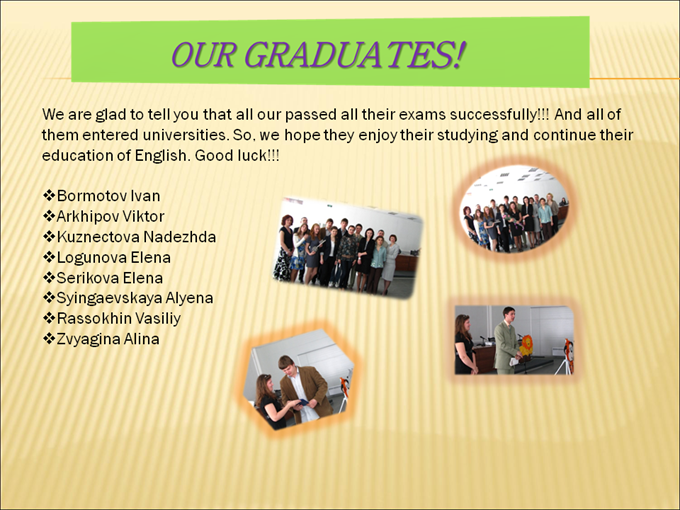 OUR GRADUATES!

We are glad to tell you that all our passed all their exams successfully!!! And all of them entered universities. So, we hope they enjoy their studying and continue their education of English. Good luck!!!

❖Bormotov Ivan
❖Arkhipov Viktor
❖Kuznectova Nadezhda
❖Logunova Elena
❖Serikova Elena
❖Syingaevskaya Alyena
❖Rassokhin Vasiliy
❖Zvyagina Alina